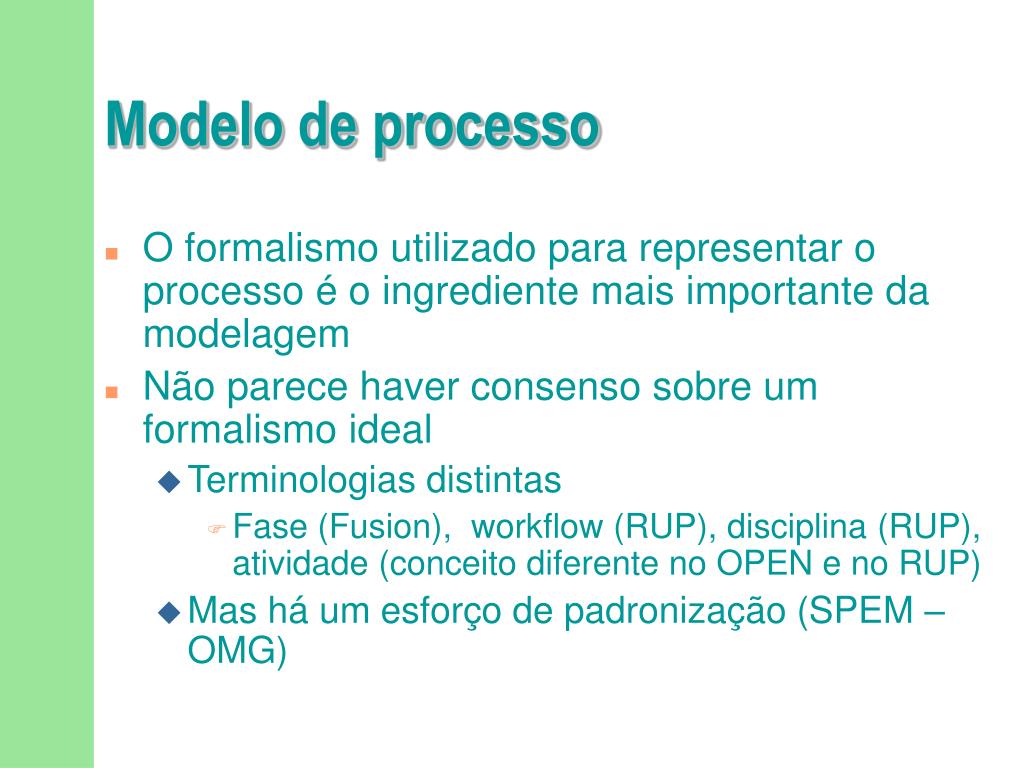 Modelo de processo

O formalismo utilizado para representar o processo é o ingrediente mais importante da modelagem

Não parece haver consenso sobre um formalismo ideal

Terminologias distintas

Fase (Fusion), workflow (RUP), disciplina (RUP), atividade (conceito diferente no OPEN e no RUP)

Mas há um esforço de padronização (SPEM – OMG)